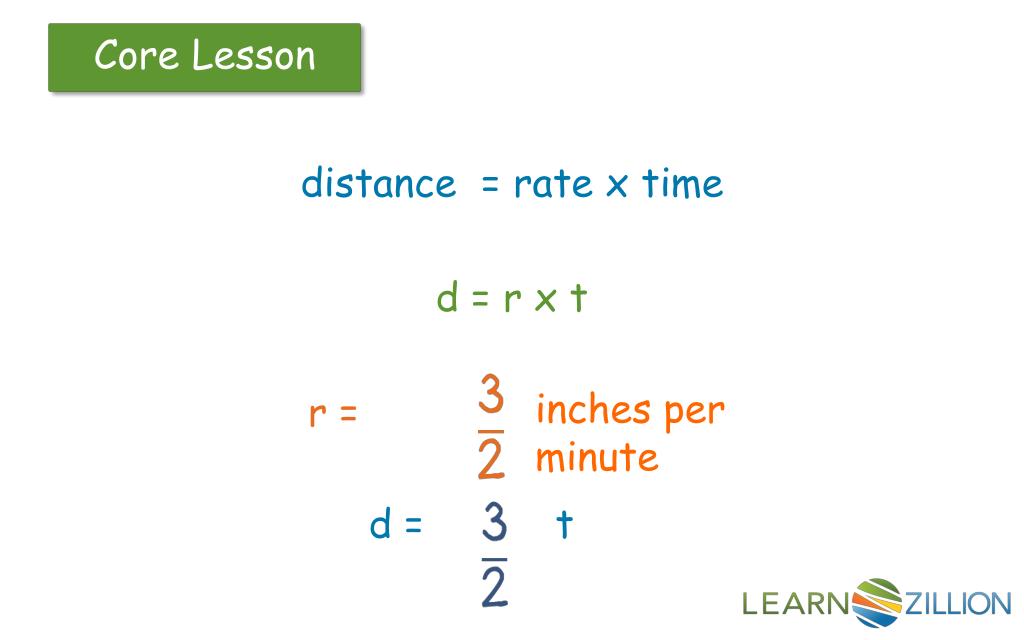 Core Lesson

distance = rate x time

d = r x t

r = $\frac{3}{2}$ inches per minute

d = $\frac{3}{2}$ t

LEARNZILLION